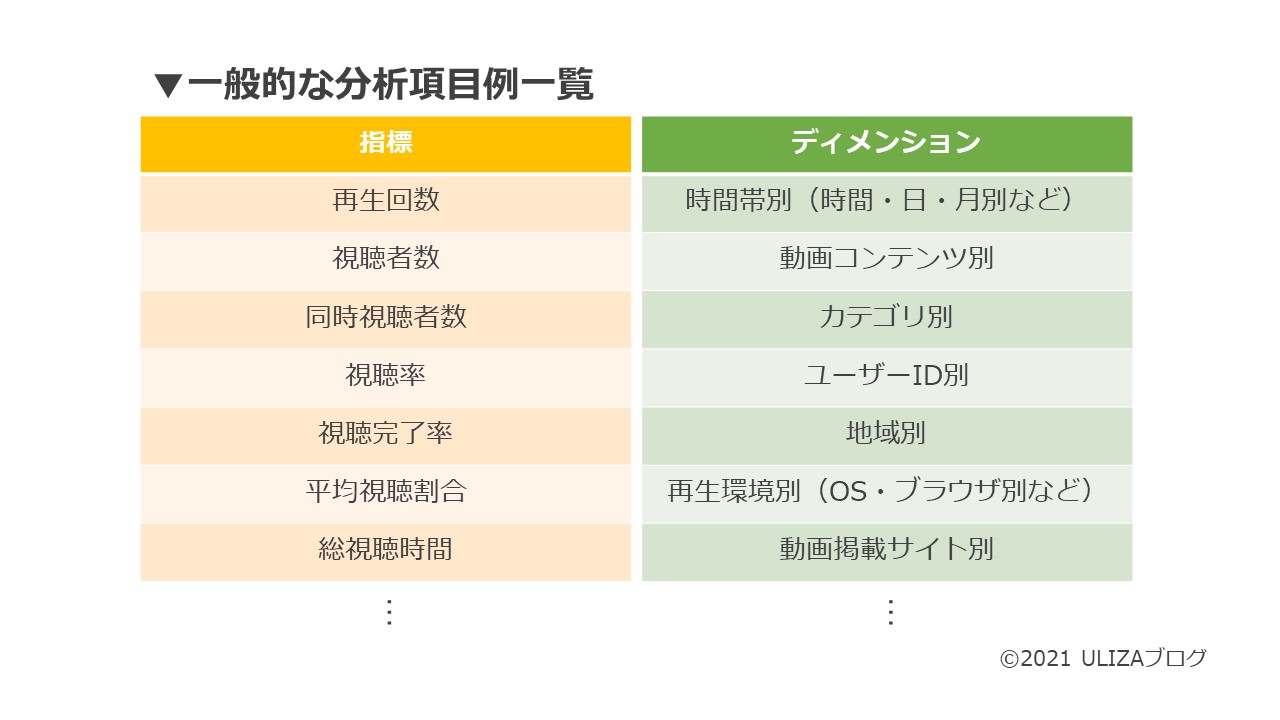 ▼一般的な分析項目例一覧

| 指標 | ディメンション |
|---|---|
| 再生回数 | 時間帯別（時間・日・月別など） |
| 視聴者数 | 動画コンテンツ別 |
| 同時視聴者数 | カテゴリ別 |
| 視聴率 | ユーザーID別 |
| 視聴完了率 | 地域別 |
| 平均視聴割合 | 再生環境別（OS・ブラウザ別など） |
| 総視聴時間 | 動画掲載サイト別 |
| ⋮ | ⋮ |

©2021 ULIZAブログ